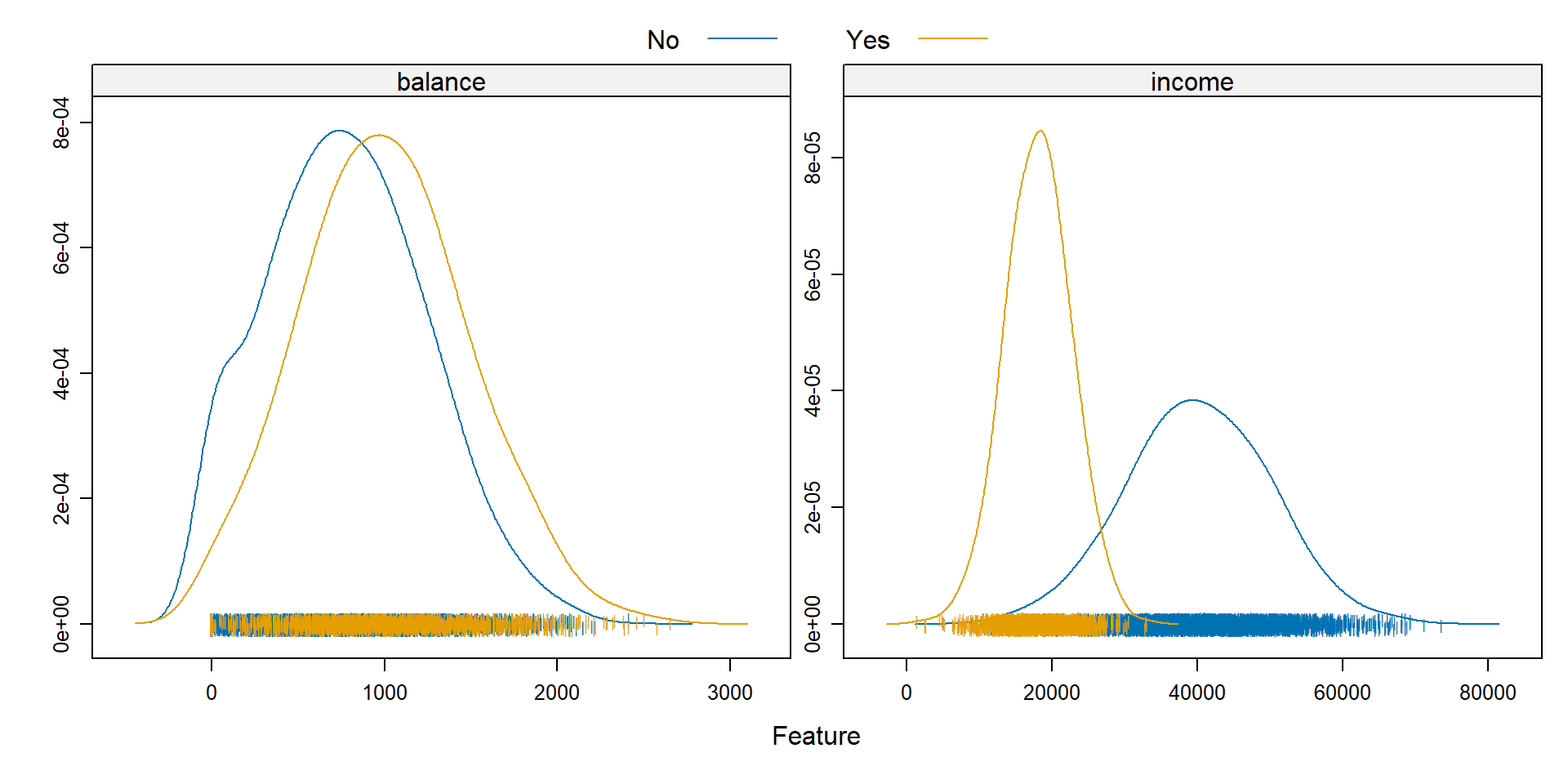 No Yes

balance

8e-04
6e-04
4e-04
2e-04
0e+00

0 1000 2000 3000

income

8e-05
6e-05
4e-05
2e-05
0e+00

0 20000 40000 60000 80000

Feature